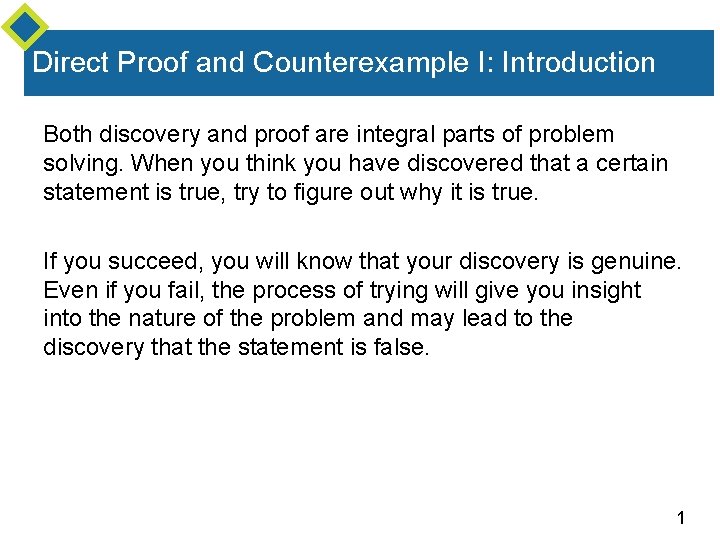 Direct Proof and Counterexample I: Introduction

Both discovery and proof are integral parts of problem solving. When you think you have discovered that a certain statement is true, try to figure out why it is true.

If you succeed, you will know that your discovery is genuine. Even if you fail, the process of trying will give you insight into the nature of the problem and may lead to the discovery that the statement is false.

1